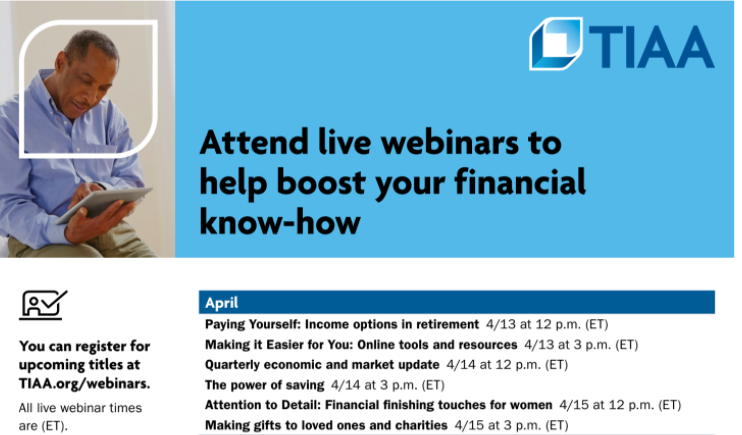 TIAA

Attend live webinars to help boost your financial know-how

You can register for upcoming titles at TIAA.org/webinars.

All live webinar times are (ET).

April

Paying Yourself: Income options in retirement 4/13 at 12 p.m. (ET)

Making it Easier for You: Online tools and resources 4/13 at 3 p.m. (ET)

Quarterly economic and market update 4/14 at 12 p.m. (ET)

The power of saving 4/14 at 3 p.m. (ET)

Attention to Detail: Financial finishing touches for women 4/15 at 12 p.m. (ET)

Making gifts to loved ones and charities 4/15 at 3 p.m. (ET)